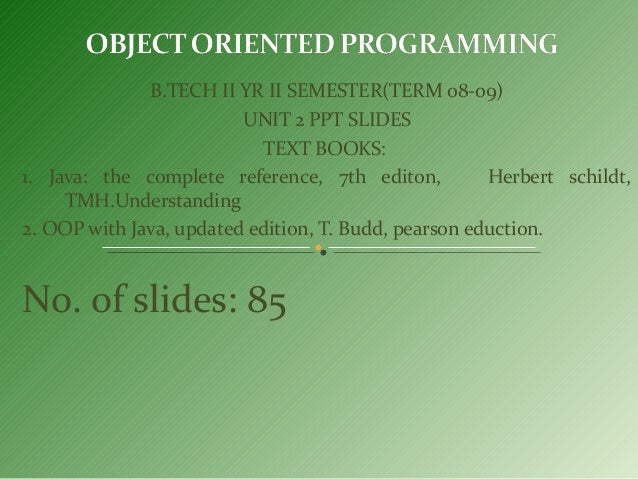 OBJECT ORIENTED PROGRAMMING

B.TECH II YR II SEMESTER(TERM 08-09)
UNIT 2 PPT SLIDES
TEXT BOOKS:

1. Java: the complete reference, 7th editon, Herbert schildt, TMH.Understanding
2. OOP with Java, updated edition, T. Budd, pearson eduction.

No. of slides: 85